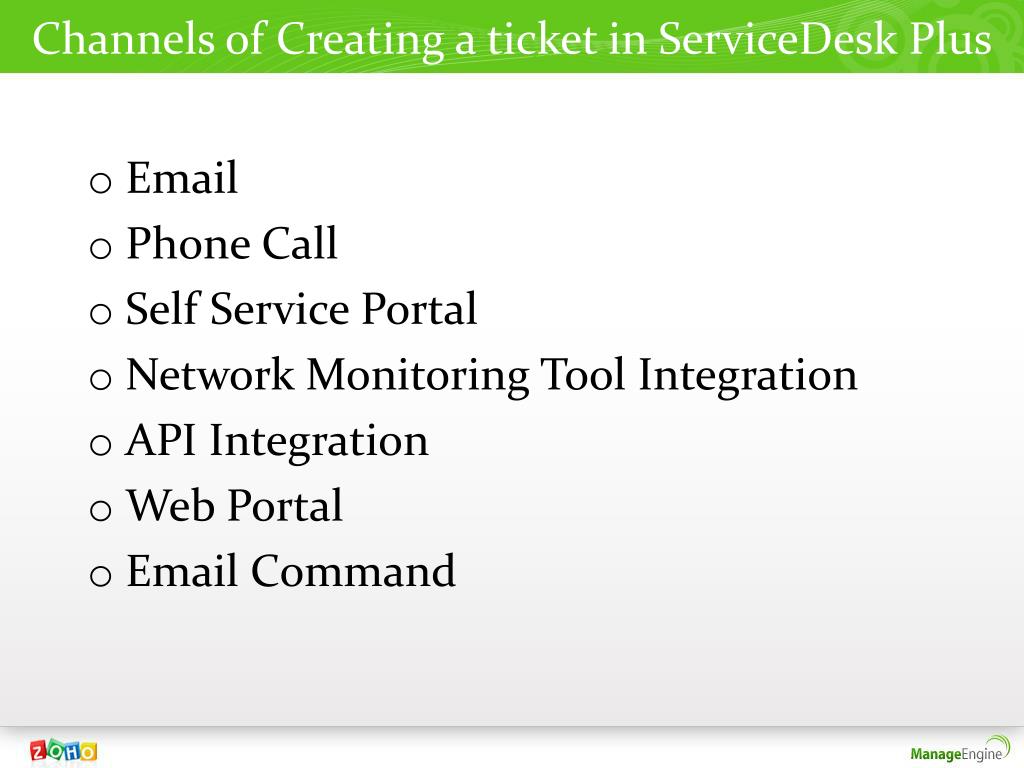 Channels of Creating a ticket in ServiceDesk Plus

o Email
o Phone Call
o Self Service Portal
o Network Monitoring Tool Integration
o API Integration
o Web Portal
o Email Command

ZOHO

ManageEngine